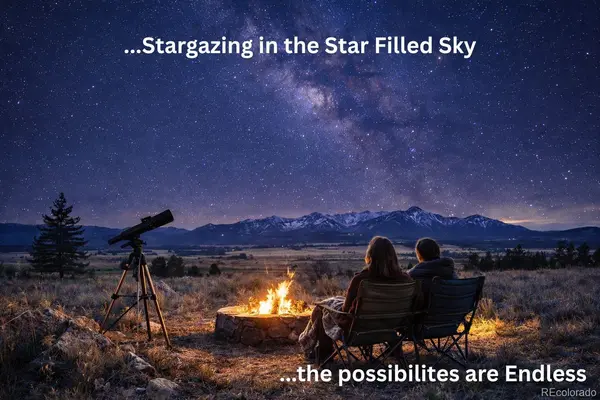 ...Stargazing in the Star Filled Sky

...the possibilites are Endless

REcolorado